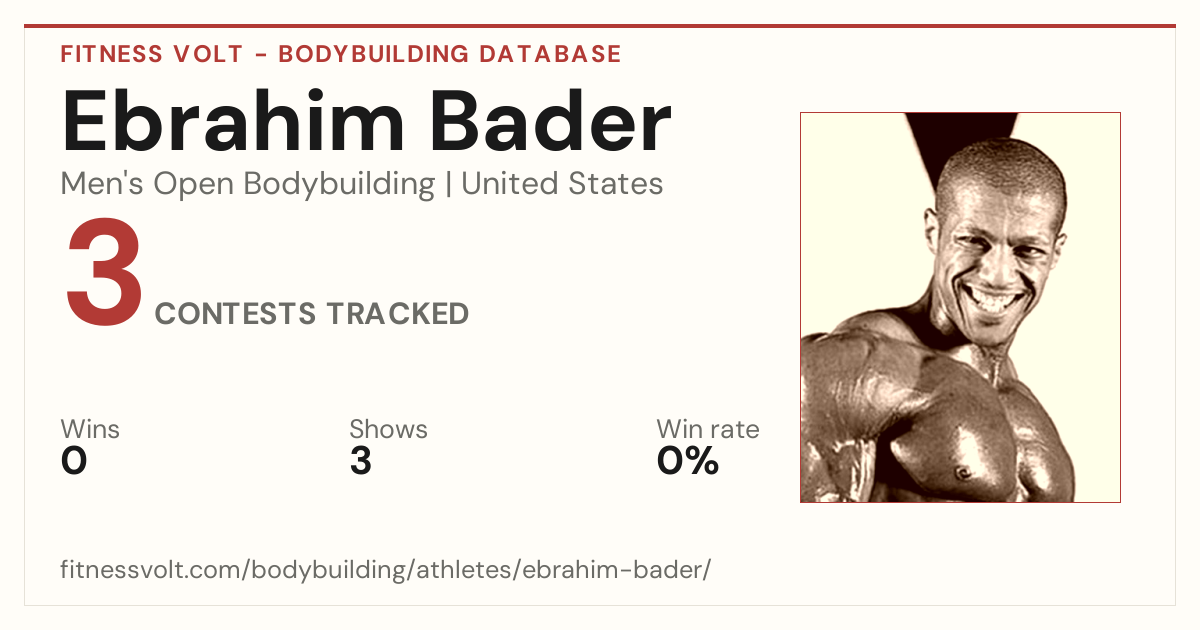 FITNESS VOLT - BODYBUILDING DATABASE

Ebrahim Bader

Men's Open Bodybuilding | United States

3 CONTESTS TRACKED

Wins
0

Shows
3

Win rate
0%

fitnessvolt.com/bodybuilding/athletes/ebrahim-bader/